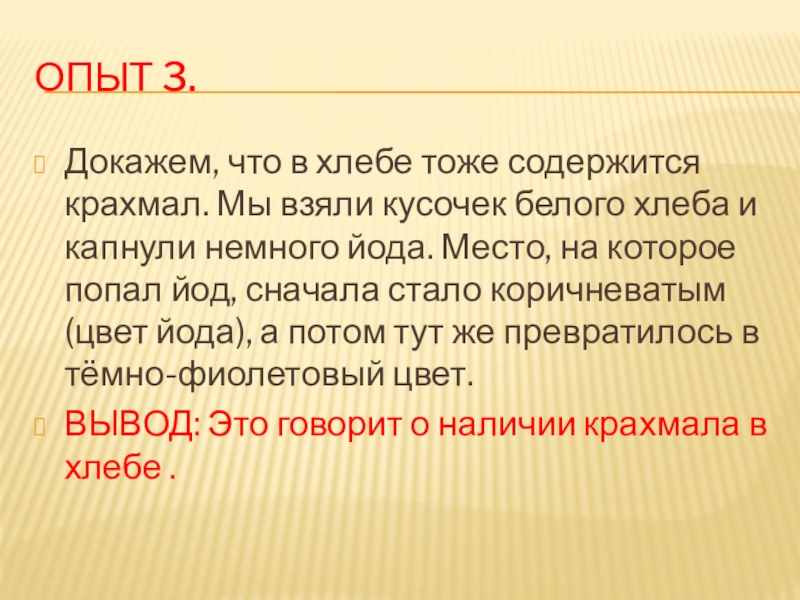 ОПЫТ 3.

Докажем, что в хлебе тоже содержится крахмал. Мы взяли кусочек белого хлеба и капнули немного йода. Место, на которое попал йод, сначала стало коричневатым (цвет йода), а потом тут же превратилось в тёмно-фиолетовый цвет.

ВЫВОД: Это говорит о наличии крахмала в хлебе .